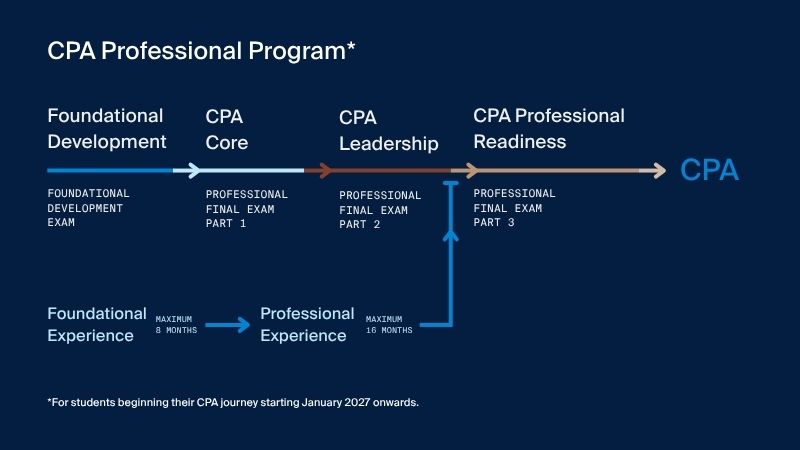 CPA Professional Program*

Foundational Development

FOUNDATIONAL DEVELOPMENT EXAM

CPA Core

PROFESSIONAL FINAL EXAM PART 1

CPA Leadership

PROFESSIONAL FINAL EXAM PART 2

CPA Professional Readiness

PROFESSIONAL FINAL EXAM PART 3

CPA

Foundational Experience

MAXIMUM 8 MONTHS

Professional Experience

MAXIMUM 16 MONTHS

*For students beginning their CPA journey starting January 2027 onwards.